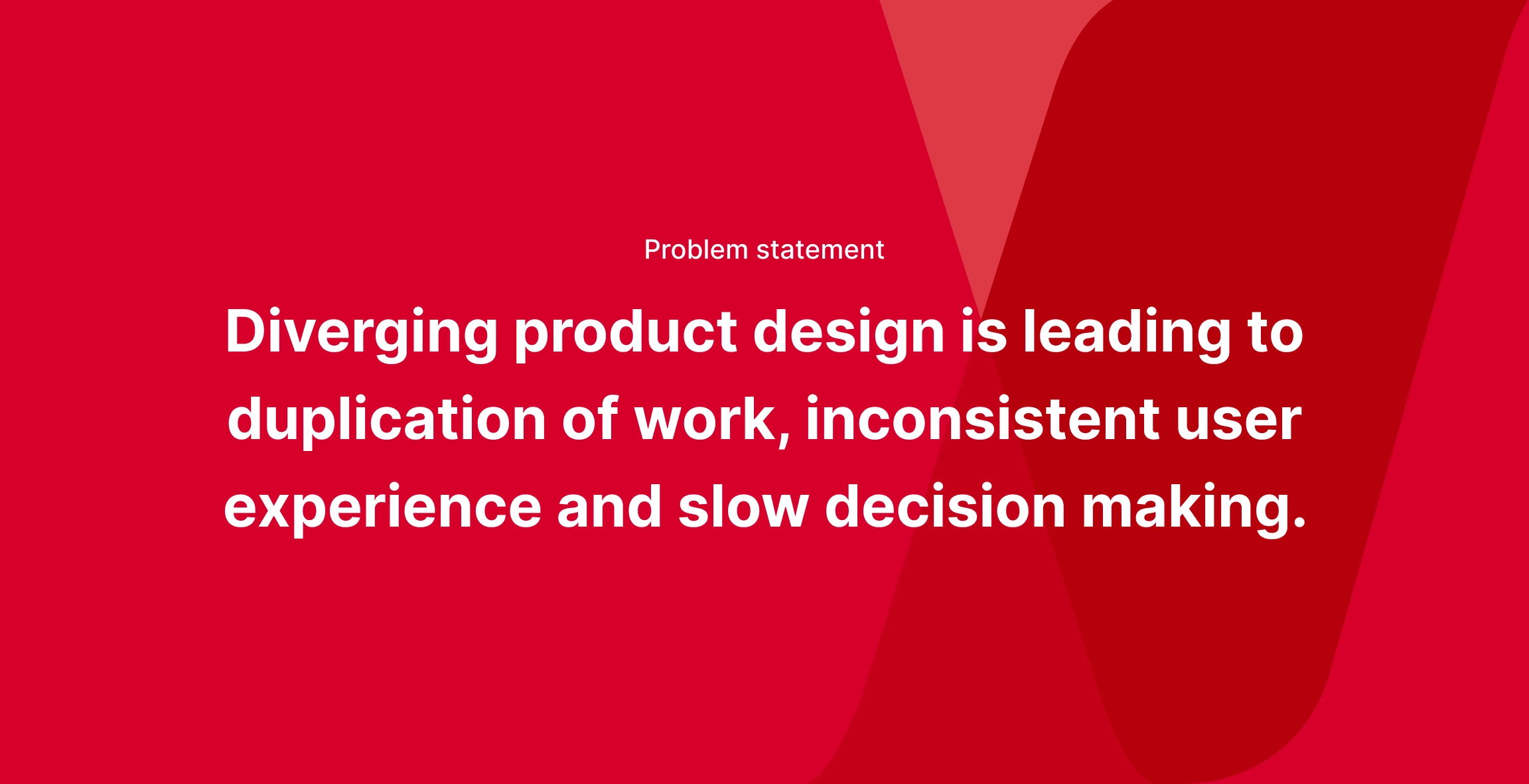 Problem statement

Diverging product design is leading to duplication of work, inconsistent user experience and slow decision making.